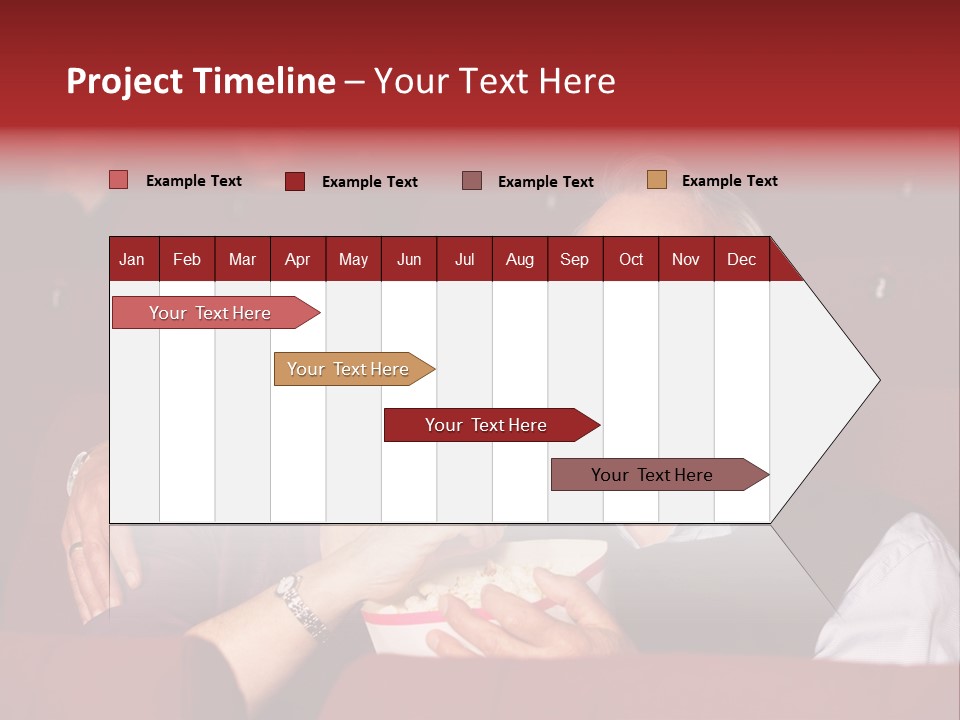 Project Timeline – Your Text Here

Example Text Example Text Example Text Example Text

| Jan | Feb | Mar | Apr | May | Jun | Jul | Aug | Sep | Oct | Nov | Dec |
|---|---|---|---|---|---|---|---|---|---|---|---|

Your Text Here

Your Text Here

Your Text Here

Your Text Here